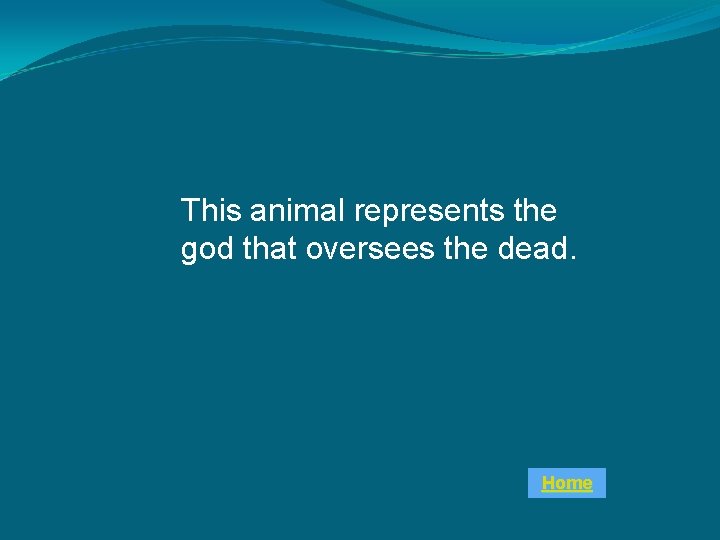 This animal represents the god that oversees the dead.

Home